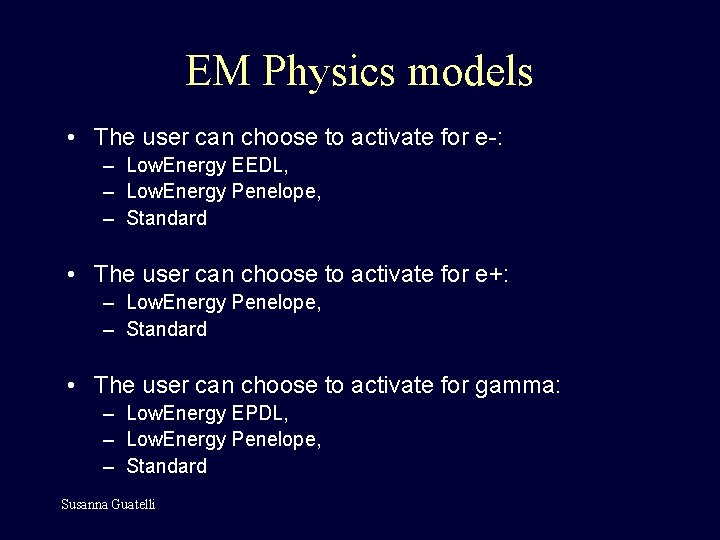 EM Physics models

• The user can choose to activate for e-:
– LowEnergy EEDL,
– LowEnergy Penelope,
– Standard

• The user can choose to activate for e+:
– LowEnergy Penelope,
– Standard

• The user can choose to activate for gamma:
– LowEnergy EPDL,
– LowEnergy Penelope,
– Standard

Susanna Guatelli